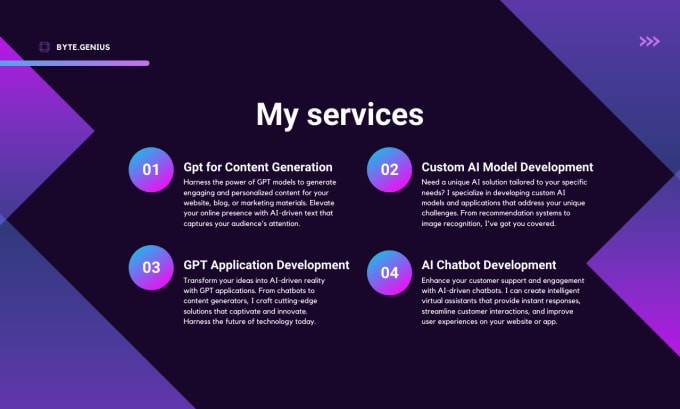 BYTE.GENIUS

My services

01

Gpt for Content Generation

Harness the power of GPT models to generate engaging and personalized content for your website, blog, or marketing materials. Elevate your online presence with AI-driven text that captures your audience's attention.

02

Custom AI Model Development

Need a unique AI solution tailored to your specific needs? I specialize in developing custom AI models and applications that address your unique challenges. From recommendation systems to image recognition, I've got you covered.

03

GPT Application Development

Transform your ideas into AI-driven reality with GPT applications. From chatbots to content generators, I craft cutting-edge solutions that captivate and innovate. Harness the future of technology today.

04

AI Chatbot Development

Enhance your customer support and engagement with AI-driven chatbots. I can create intelligent virtual assistants that provide instant responses, streamline customer interactions, and improve user experiences on your website or app.